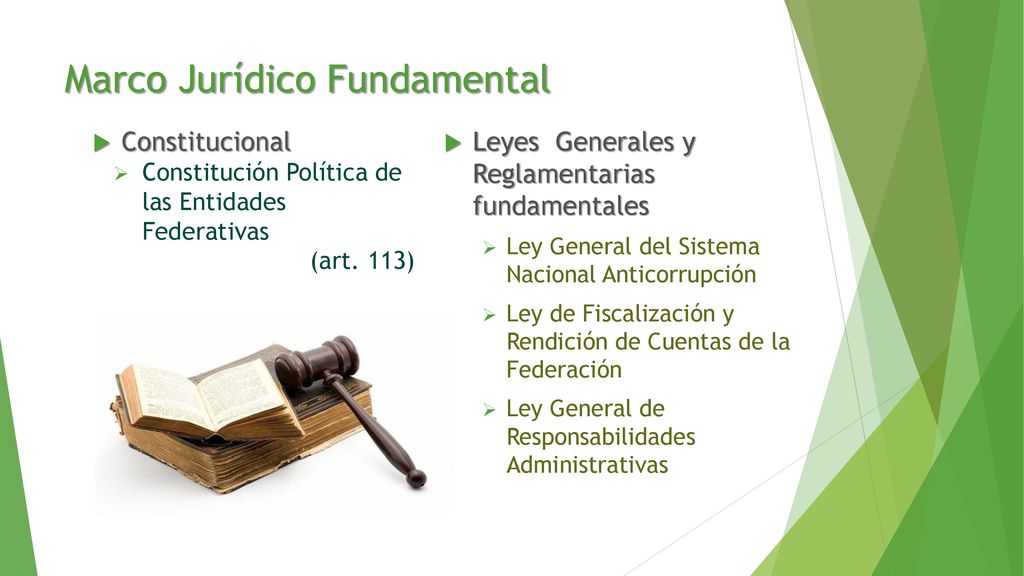 Marco Jurídico Fundamental

Constitucional

Constitución Política de las Entidades Federativas (art. 113)

Leyes Generales y Reglamentarias fundamentales

Ley General del Sistema Nacional Anticorrupción

Ley de Fiscalización y Rendición de Cuentas de la Federación

Ley General de Responsabilidades Administrativas